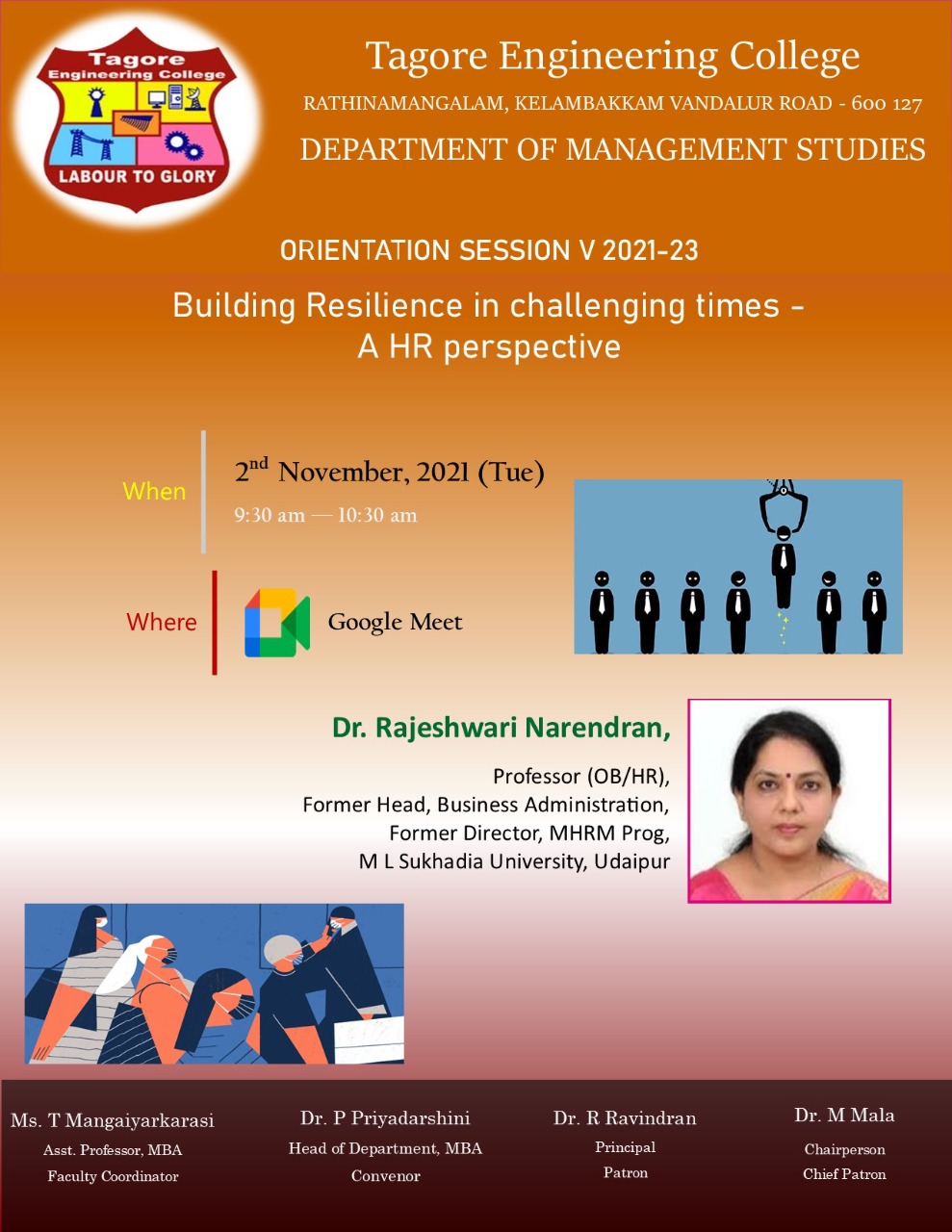 Tagore Engineering College

LABOUR TO GLORY

Tagore Engineering College

RATHINAMANGALAM, KELAMBAKKAM VANDALUR ROAD - 600 127

DEPARTMENT OF MANAGEMENT STUDIES

ORIENTATION SESSION V 2021-23

Building Resilience in challenging times - A HR perspective

When

$2^{nd}$ November, 2021 (Tue)

9:30 am — 10:30 am

Where

Google Meet

Dr. Rajeshwari Narendran,

Professor (OB/HR),
Former Head, Business Administration,
Former Director, MHRM Prog,
M L Sukhadia University, Udaipur

Ms. T Mangaiyarkarasi
Asst. Professor, MBA
Faculty Coordinator

Dr. P Priyadarshini
Head of Department, MBA
Convenor

Dr. R Ravindran
Principal
Patron

Dr. M Mala
Chairperson
Chief Patron